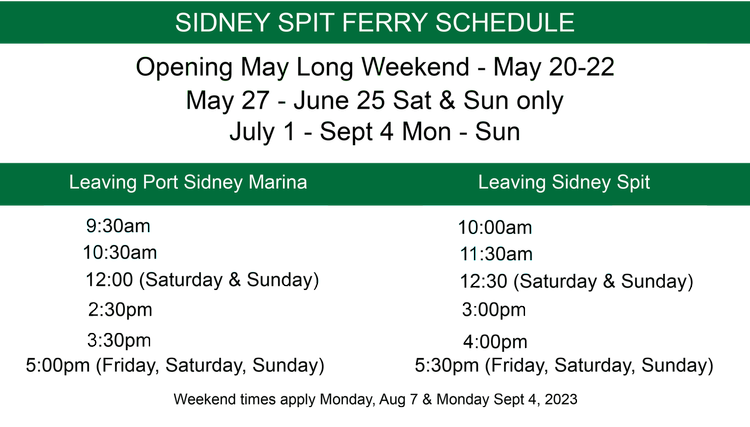 SIDNEY SPIT FERRY SCHEDULE

Opening May Long Weekend - May 20-22
May 27 - June 25 Sat & Sun only
July 1 - Sept 4 Mon - Sun

| Leaving Port Sidney Marina | Leaving Sidney Spit |
|---|---|
| 9:30am | 10:00am |
| 10:30am | 11:30am |
| 12:00 (Saturday & Sunday) | 12:30 (Saturday & Sunday) |
| 2:30pm | 3:00pm |
| 3:30pm | 4:00pm |
| 5:00pm (Friday, Saturday, Sunday) | 5:30pm (Friday, Saturday, Sunday) |

Weekend times apply Monday, Aug 7 & Monday Sept 4, 2023